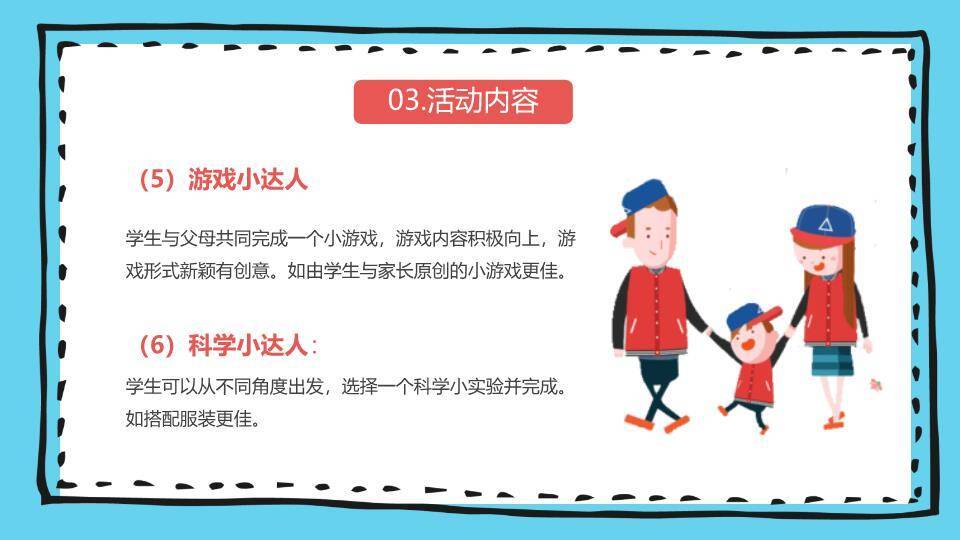 03.活动内容

（5）游戏小达人

学生与父母共同完成一个小游戏，游戏内容积极向上，游戏形式新颖有创意。如由学生与家长原创的小游戏更佳。

（6）科学小达人：

学生可以从不同角度出发，选择一个科学小实验并完成。如搭配服装更佳。